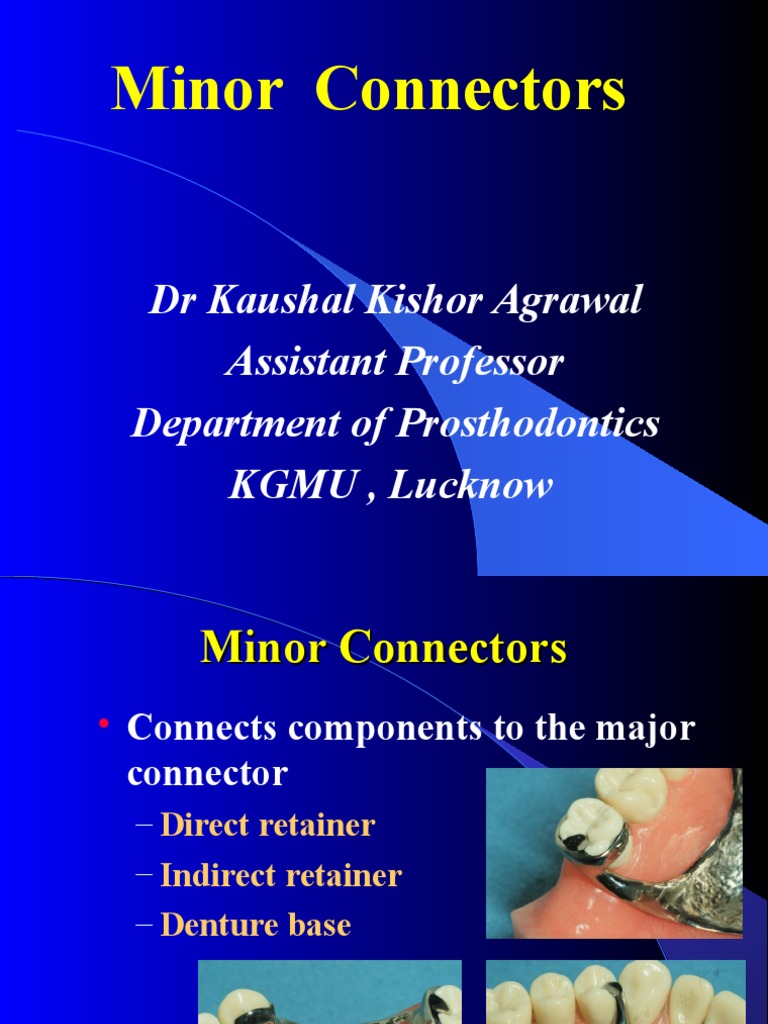 Minor Connectors

Dr Kaushal Kishor Agrawal
Assistant Professor
Department of Prosthodontics
KGMU , Lucknow

Minor Connectors

• Connects components to the major connector
– Direct retainer
– Indirect retainer
– Denture base